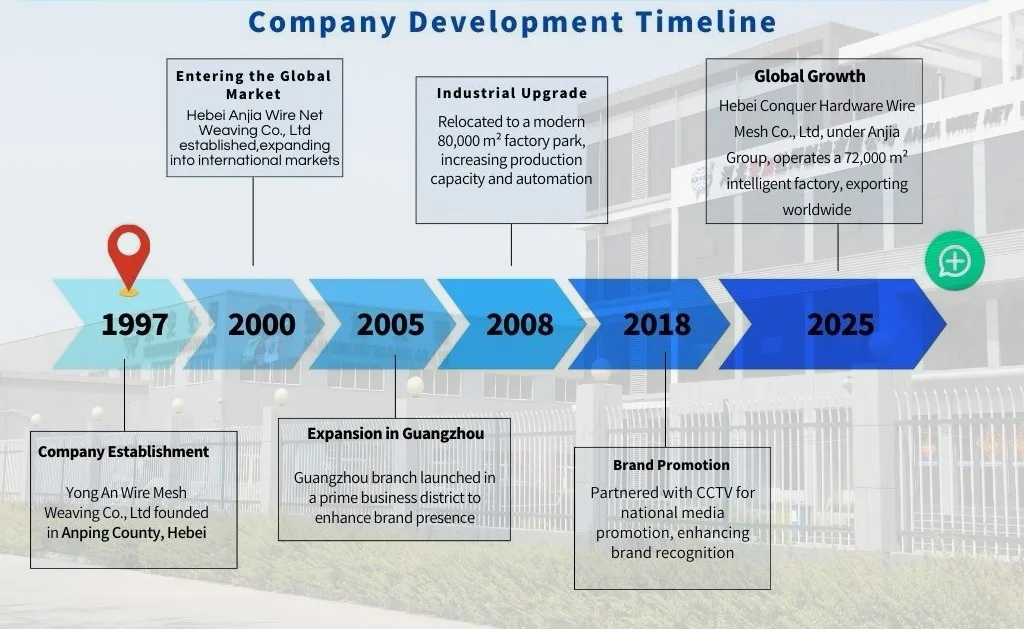 Company Development Timeline

Entering the Global Market
Hebei Anjia Wire Net Weaving Co., Ltd established,expanding into international markets

Industrial Upgrade
Relocated to a modern 80,000 m² factory park, increasing production capacity and automation

Global Growth
Hebei Conquer Hardware Wire Mesh Co., Ltd, under Anjia Group, operates a 72,000 m² intelligent factory, exporting worldwide

1997
2000
2005
2008
2018
2025

Company Establishment
Yong An Wire Mesh Weaving Co., Ltd founded in Anping County, Hebei

Expansion in Guangzhou
Guangzhou branch launched in a prime business district to enhance brand presence

Brand Promotion
Partnered with CCTV for national media promotion, enhancing brand recognition